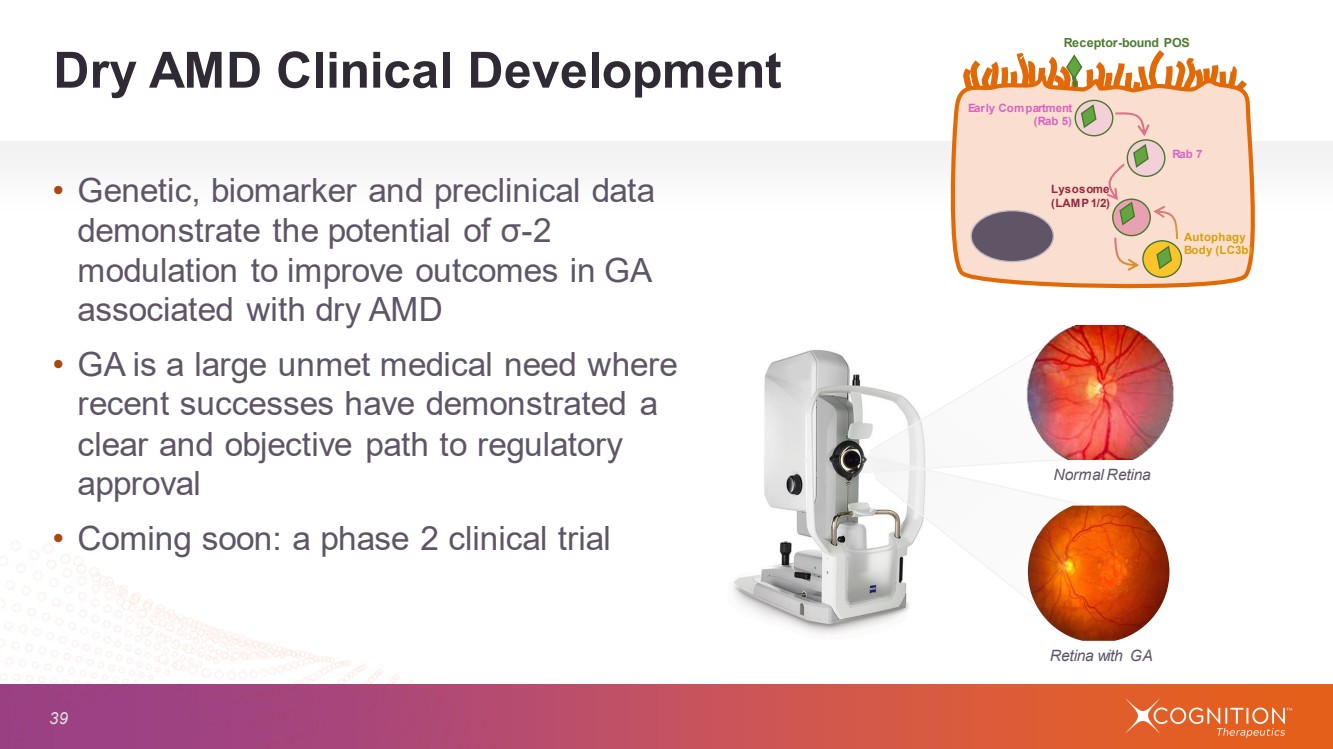 Dry AMD Clinical Development

• Genetic, biomarker and preclinical data demonstrate the potential of σ-2 modulation to improve outcomes in GA associated with dry AMD

• GA is a large unmet medical need where recent successes have demonstrated a clear and objective path to regulatory approval

• Coming soon: a phase 2 clinical trial

Receptor-bound POS

Early Compartment (Rab 5)

Rab 7

Lysosome (LAMP 1/2)

Autophagy Body (LC3b

Normal Retina

Retina with GA

39

COGNITION™ Therapeutics